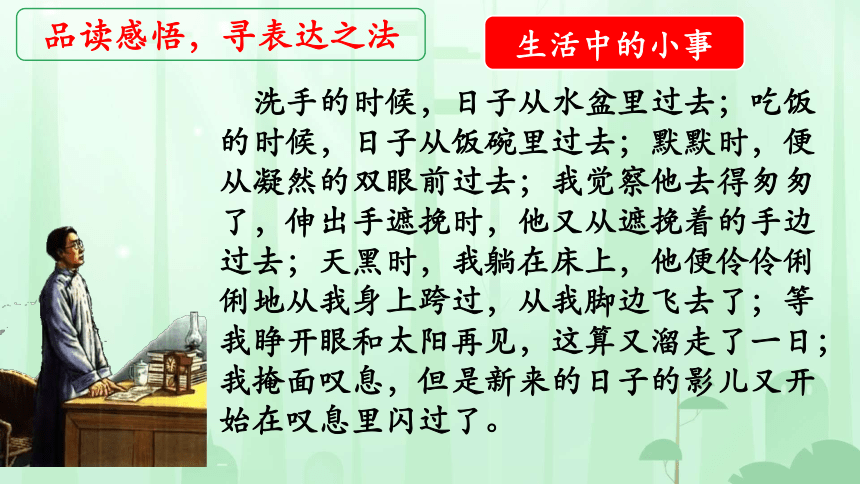 品读感悟，寻表达之法

生活中的小事

洗手的时候，日子从水盆里过去；吃饭的时候，日子从饭碗里过去；默默时，便从凝然的双眼前过去；我觉察他去得匆匆了，伸出手遮挽时，他又从遮挽着的手边过去；天黑时，我躺在床上，他便伶伶俐俐地从我身上跨过，从我脚边飞去了；等我睁开眼和太阳再见，这算又溜走了一日；我掩面叹息，但是新来的日子的影儿又开始在叹息里闪过了。